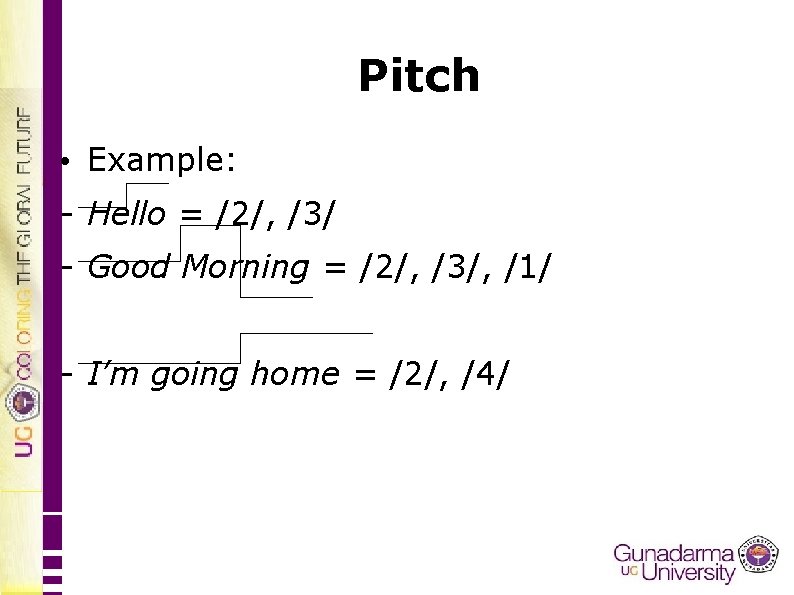 UG COLORING THE GLOBAL FUTURE

Pitch

• Example:

- Hello = /2/, /3/

- Good Morning = /2/, /3/, /1/

- I'm going home = /2/, /4/

Gunadarma UG University